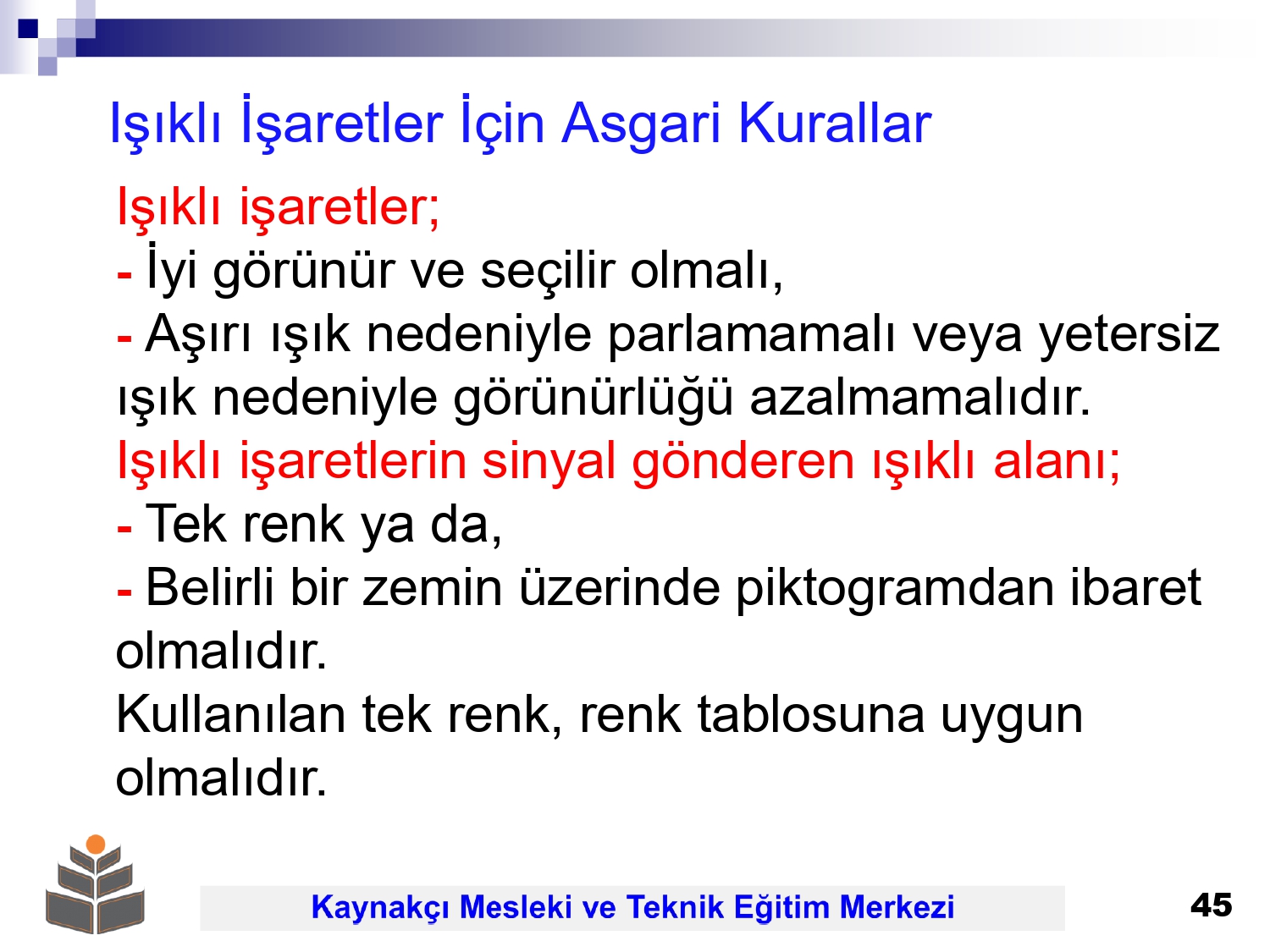 Işıklı İşaretler İçin Asgari Kurallar

Işıklı işaretler;
- İyi görünür ve seçilir olmalı,
- Aşırı ışık nedeniyle parlamamalı veya yetersiz ışık nedeniyle görünürlüğü azalmamalıdır.
Işıklı işaretlerin sinyal gönderen ışıklı alanı;
- Tek renk ya da,
- Belirli bir zemin üzerinde piktogramdan ibaret olmalıdır.
Kullanılan tek renk, renk tablosuna uygun olmalıdır.

Kaynakçı Mesleki ve Teknik Eğitim Merkezi

45